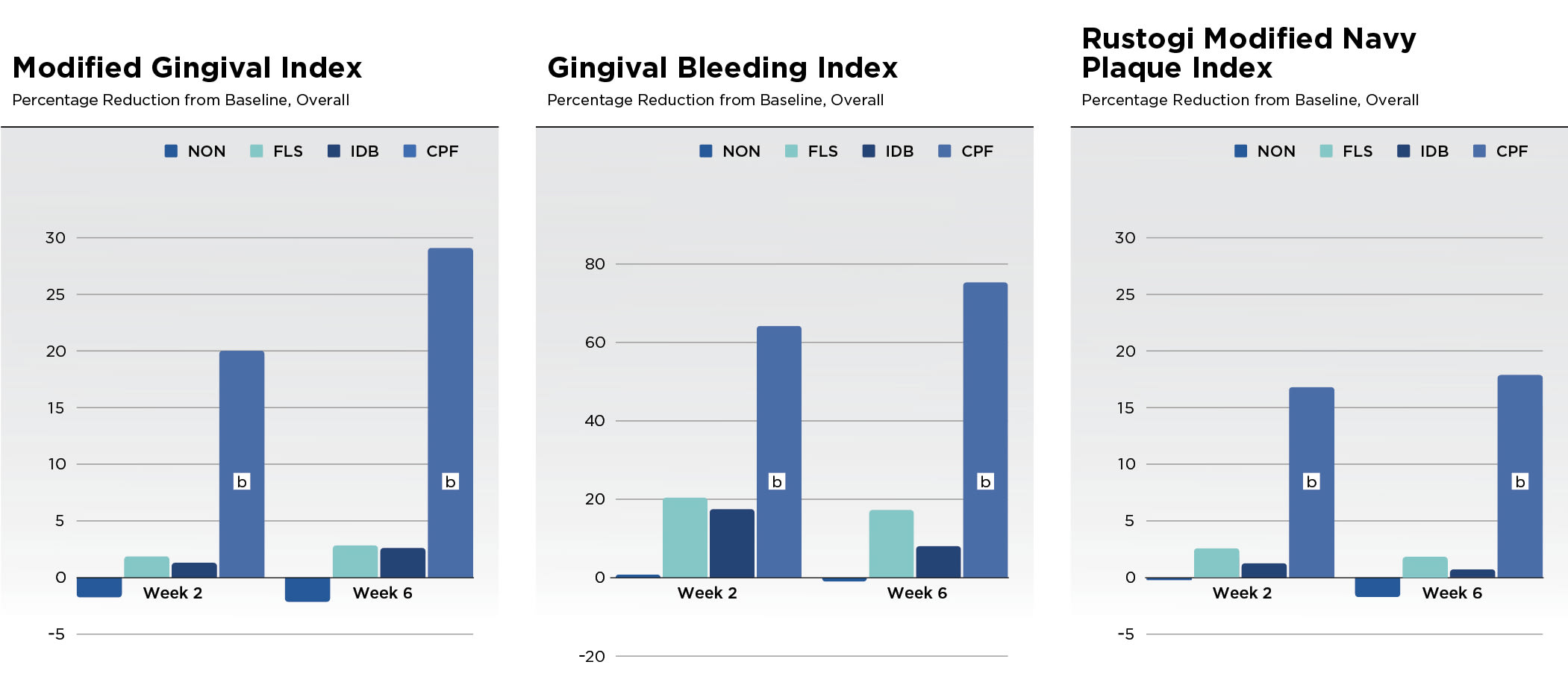 Modified Gingival Index
Percentage Reduction from Baseline, Overall

NON FLS IDB CPF

30
25
20
15
10
5
0
-5

b
b

Week 2 Week 6

Gingival Bleeding Index
Percentage Reduction from Baseline, Overall

NON FLS IDB CPF

80
60
40
20
0
-20

b
b

Week 2 Week 6

Rustogi Modified Navy Plaque Index
Percentage Reduction from Baseline, Overall

NON FLS IDB CPF

30
25
20
15
10
5
0
-5

b
b

Week 2 Week 6